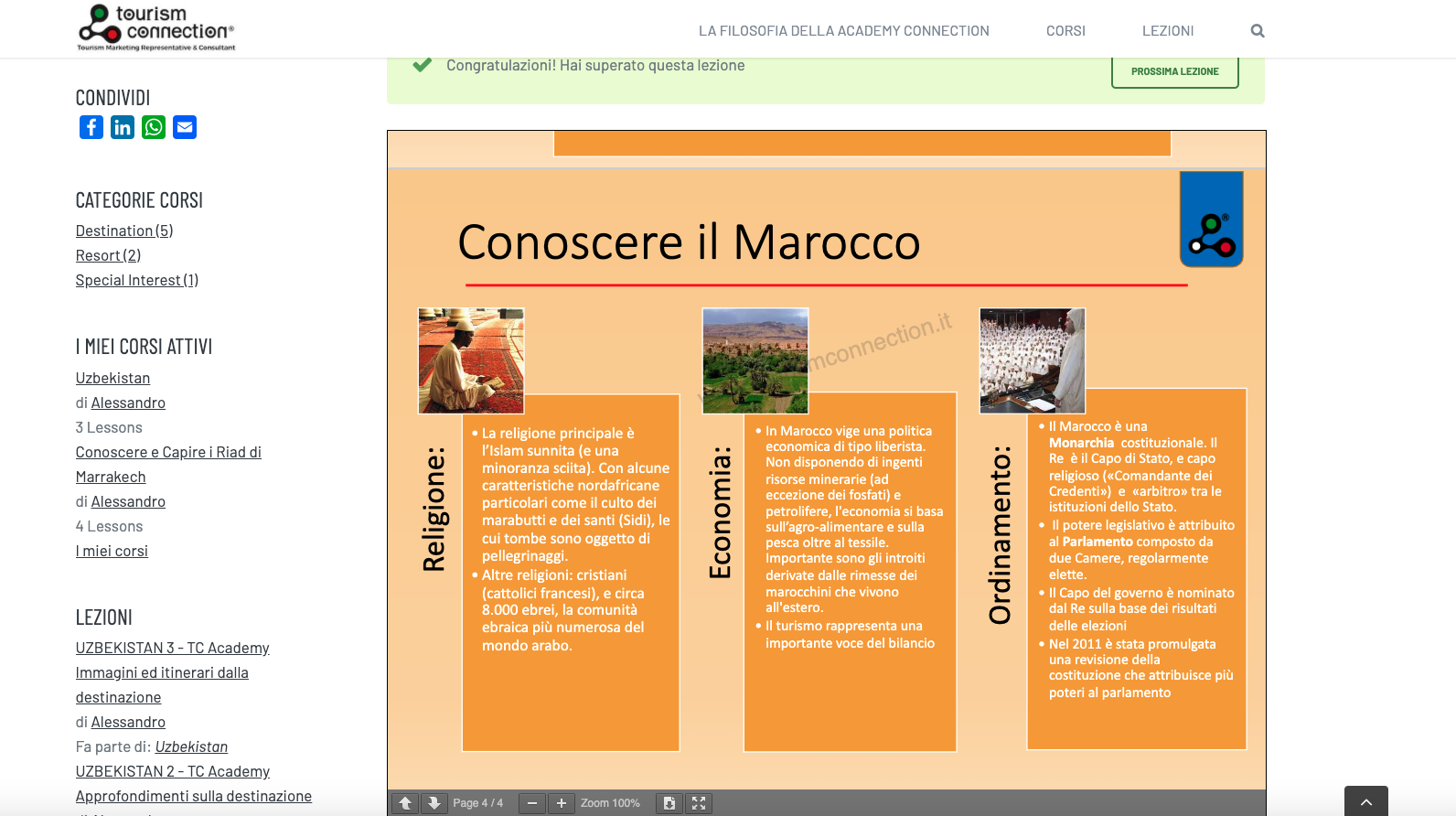 tourism connection®
Tourism Marketing Representative & Consultant

LA FILOSOFIA DELLA ACADEMY CONNECTION CORSI LEZIONI

Congratulazioni! Hai superato questa lezione

PROSSIMA LEZIONE

CONDIVIDI

CATEGORIE CORSI

Destination (5)
Resort (2)
Special Interest (1)

I MIEI CORSI ATTIVI

Uzbekistan
di Alessandro
3 Lessons
Conoscere e Capire i Riad di Marrakech
di Alessandro
4 Lessons
I miei corsi

LEZIONI

UZBEKISTAN 3 - TC Academy Immagini ed itinerari dalla destinazione
di Alessandro
Fa parte di: Uzbekistan
UZBEKISTAN 2 - TC Academy Approfondimenti sulla destinazione

Conoscere il Marocco

mconnection.it

Religione:

• La religione principale è l'Islam sunnita (e una minoranza sciita). Con alcune caratteristiche nordafricane particolari come il culto dei marabutti e dei santi (Sidi), le cui tombe sono oggetto di pellegrinaggi.
• Altre religioni: cristiani (cattolici francesi), e circa 8.000 ebrei, la comunità ebraica più numerosa del mondo arabo.

Economia:

• In Marocco vige una politica economica di tipo liberista. Non disponendo di ingenti risorse minerarie (ad eccezione dei fosfati) e petrolifere, l'economia si basa sull'agro-alimentare e sulla pesca oltre al tessile. Importante sono gli introiti derivate dalle rimesse dei marocchini che vivono all'estero.
• Il turismo rappresenta una importante voce del bilancio

Ordinamento:

• Il Marocco è una Monarchia costituzionale. Il Re è il Capo di Stato, e capo religioso («Comandante dei Credenti») e «arbitro» tra le istituzioni dello Stato.
• Il potere legislativo è attribuito al Parlamento composto da due Camere, regolarmente elette.
• Il Capo del governo è nominato dal Re sulla base dei risultati delle elezioni
• Nel 2011 è stata promulgata una revisione della costituzione che attribuisce più poteri al parlamento

Page 4 / 4 Zoom 100%